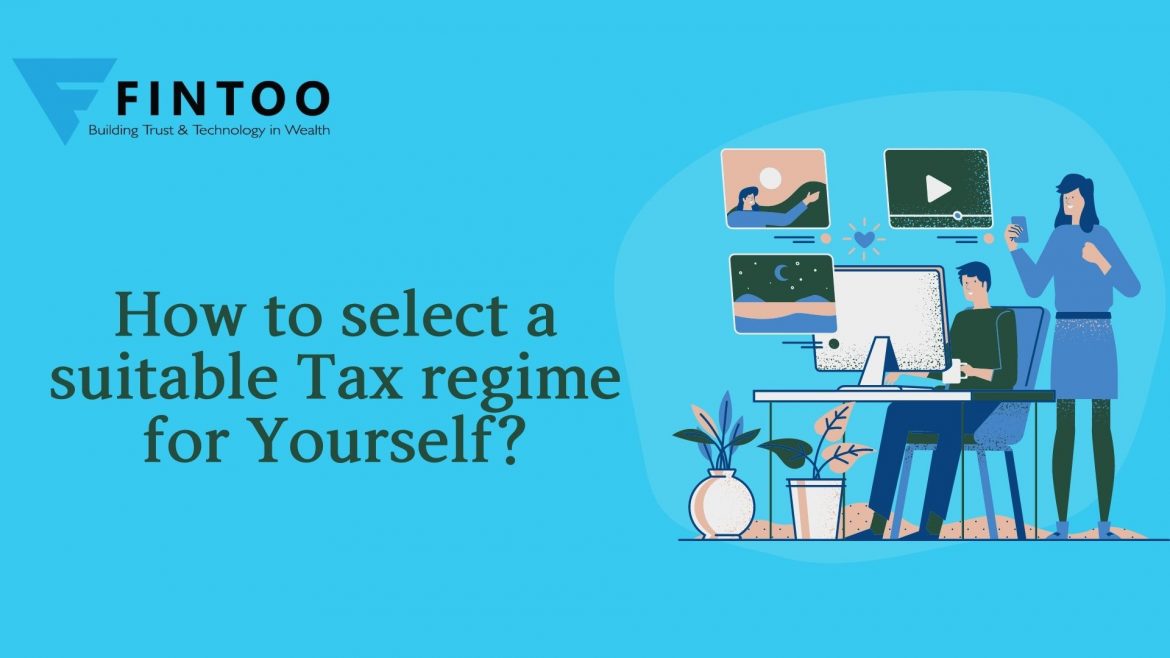 FINTOO
Building Trust & Technology in Wealth

How to select a suitable Tax regime for Yourself?